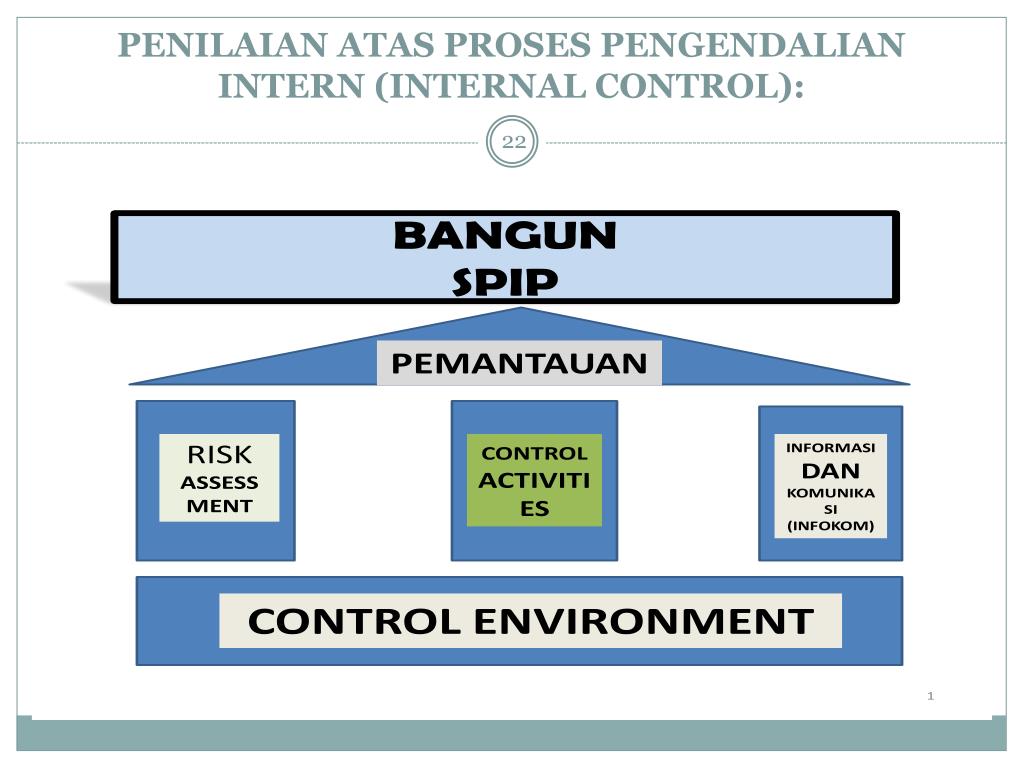 PENILAIAN ATAS PROSES PENGENDALIAN INTERN (INTERNAL CONTROL):

22

BANGUN SPIP

PEMANTAUAN

RISK ASSESSMENT

CONTROL ACTIVITIES

INFORMASI DAN KOMUNIKASI (INFOKOM)

CONTROL ENVIRONMENT

1